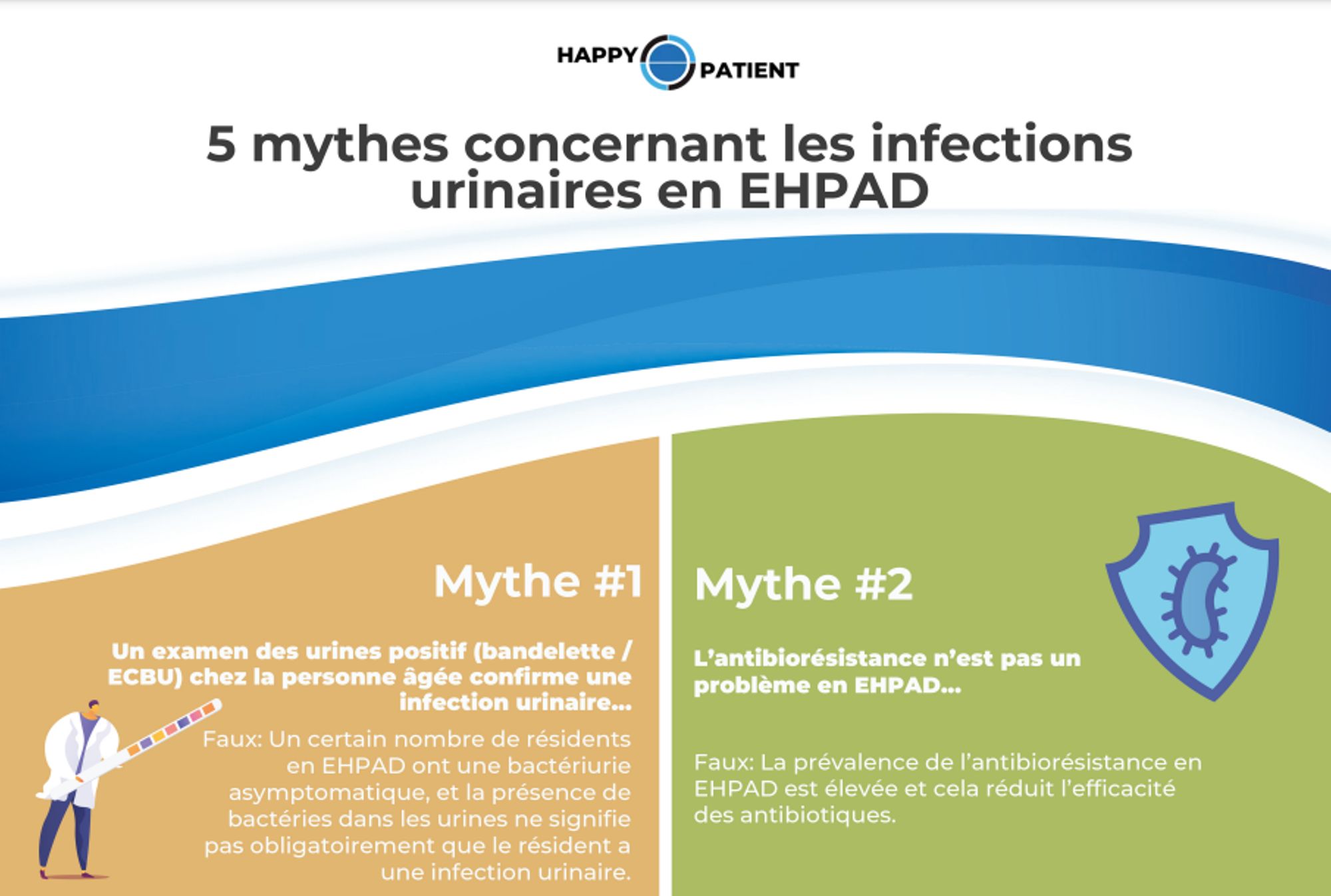 HAPPY PATIENT

5 mythes concernant les infections urinaires en EHPAD

Mythe #1

Un examen des urines positif (bandelette / ECBU) chez la personne âgée confirme une infection urinaire...

Faux: Un certain nombre de résidents en EHPAD ont une bactériurie asymptomatique, et la présence de bactéries dans les urines ne signifie pas obligatoirement que le résident a une infection urinaire.

Mythe #2

L'antibiorésistance n'est pas un problème en EHPAD...

Faux: La prévalence de l'antibiorésistance en EHPAD est élevée et cela réduit l'efficacité des antibiotiques.